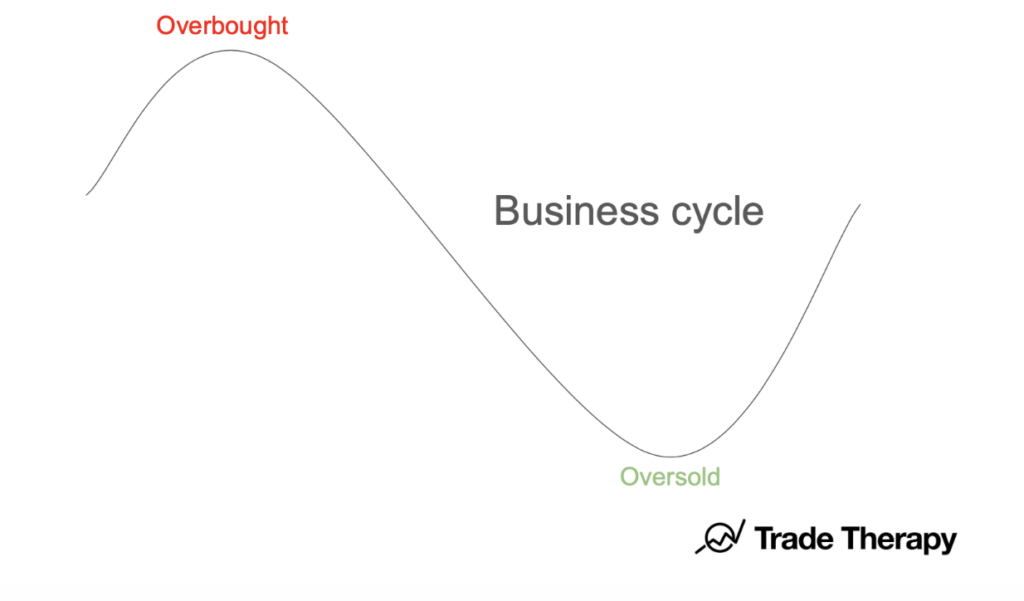 Overbought

Business cycle

Oversold

Trade Therapy